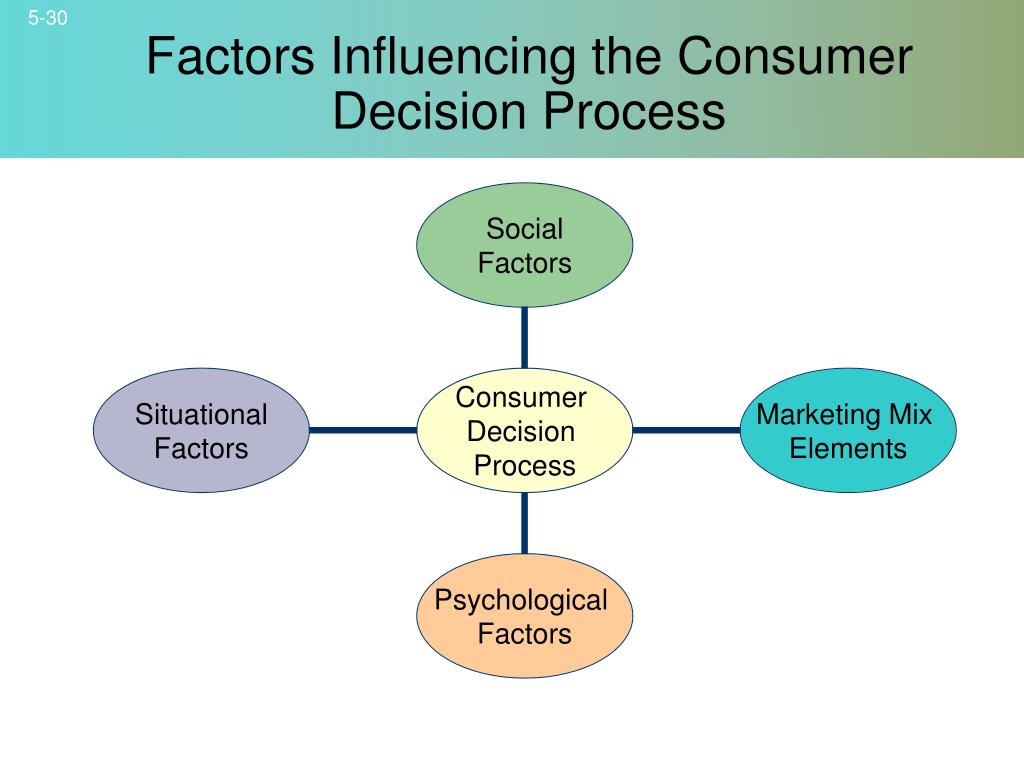 5-30

Factors Influencing the Consumer Decision Process

Social Factors

Situational Factors

Consumer Decision Process

Marketing Mix Elements

Psychological Factors